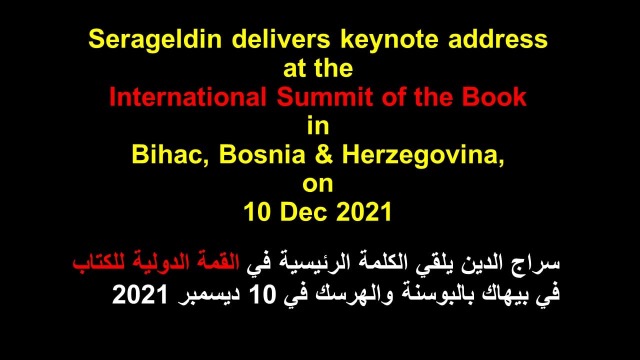 Serageldin delivers keynote address at the International Summit of the Book in Bihac, Bosnia & Herzegovina, on 10 Dec 2021

سراج الدين يلقي الكلمة الرئيسية في القمة الدولية للكتاب في بيهاك بالبوسنة والهرسك في 10 ديسمبر 2021